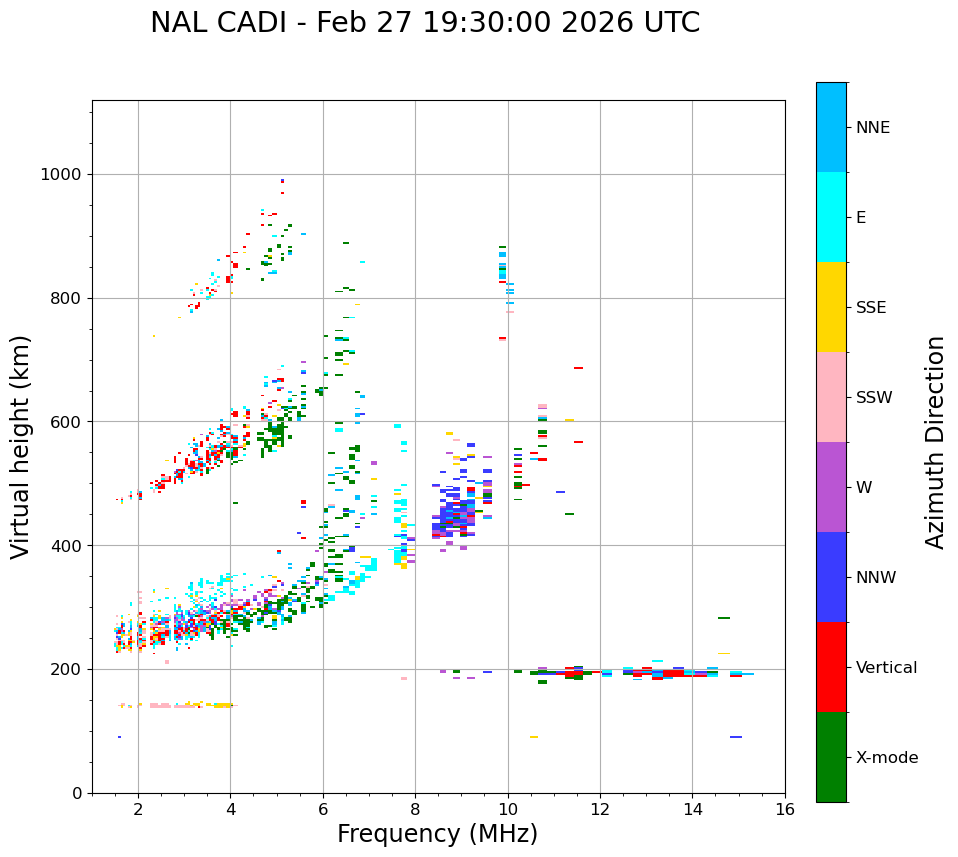 NAL CADI - Feb 27 19:30:00 2026 UTC

Virtual height (km)

1000
800
600
400
200
0

2
4
6
8
10
12
14
16

Frequency (MHz)

NNE
E
SSE
SSW
W
NNW
Vertical
X-mode

Azimuth Direction